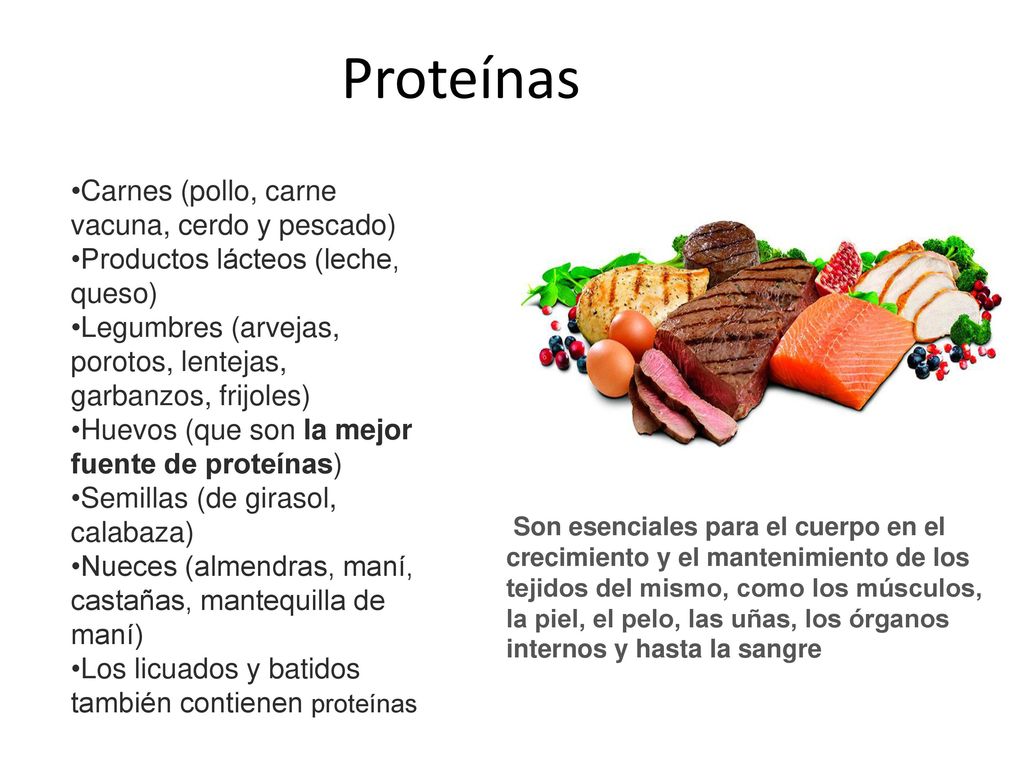 Proteínas

•Carnes (pollo, carne vacuna, cerdo y pescado)
•Productos lácteos (leche, queso)
•Legumbres (arvejas, porotos, lentejas, garbanzos, frijoles)
•Huevos (que son la mejor fuente de proteínas)
•Semillas (de girasol, calabaza)
•Nueces (almendras, maní, castañas, mantequilla de maní)
•Los licuados y batidos también contienen proteínas

Son esenciales para el cuerpo en el crecimiento y el mantenimiento de los tejidos del mismo, como los músculos, la piel, el pelo, las uñas, los órganos internos y hasta la sangre